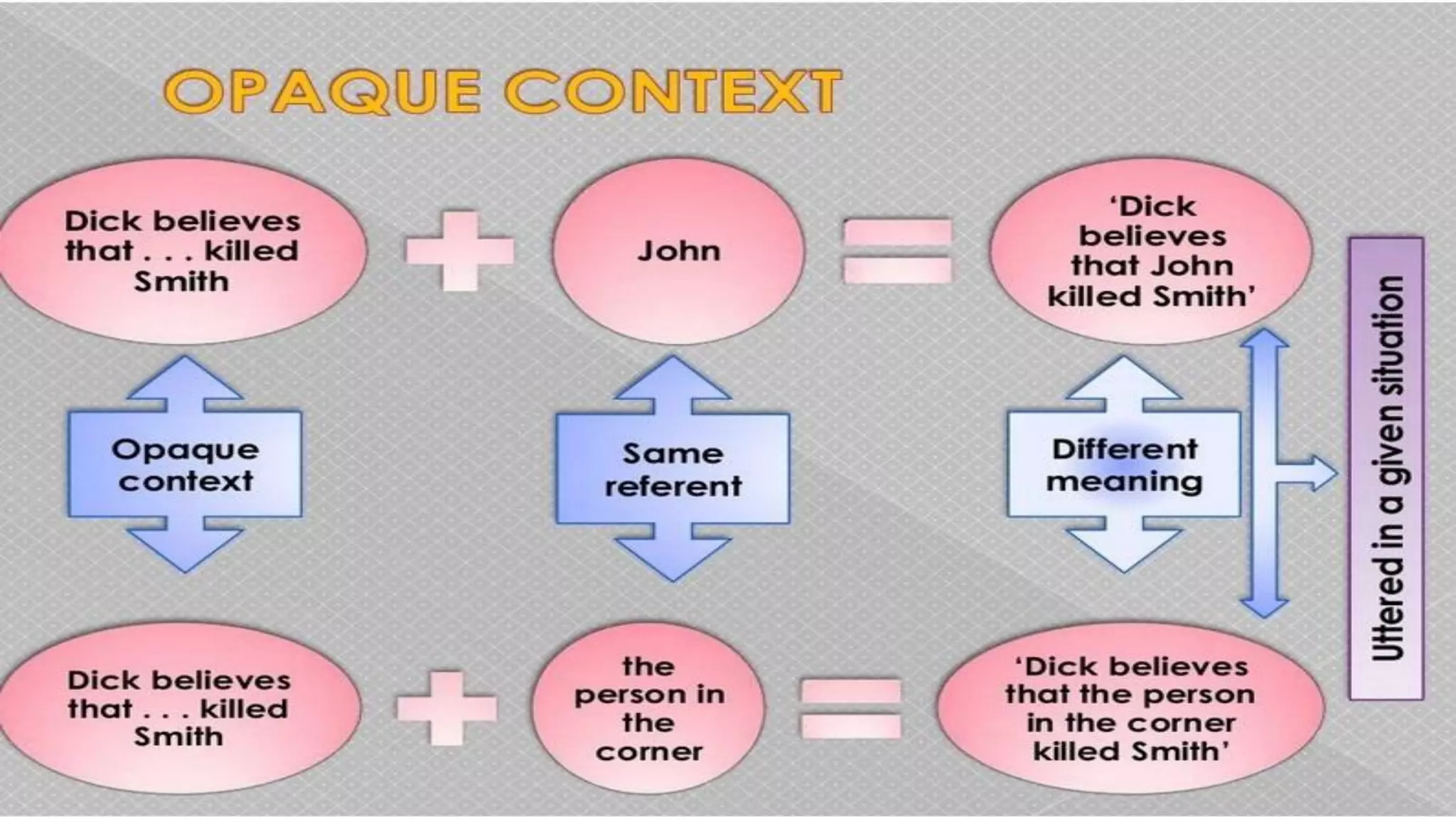 OPAQUE CONTEXT

Dick believes that . . . killed Smith

John

'Dick believes that John killed Smith'

Opaque context

Same referent

Different meaning

Uttered in a given situation

Dick believes that . . . killed Smith

the person in the corner

'Dick believes that the person in the corner killed Smith'